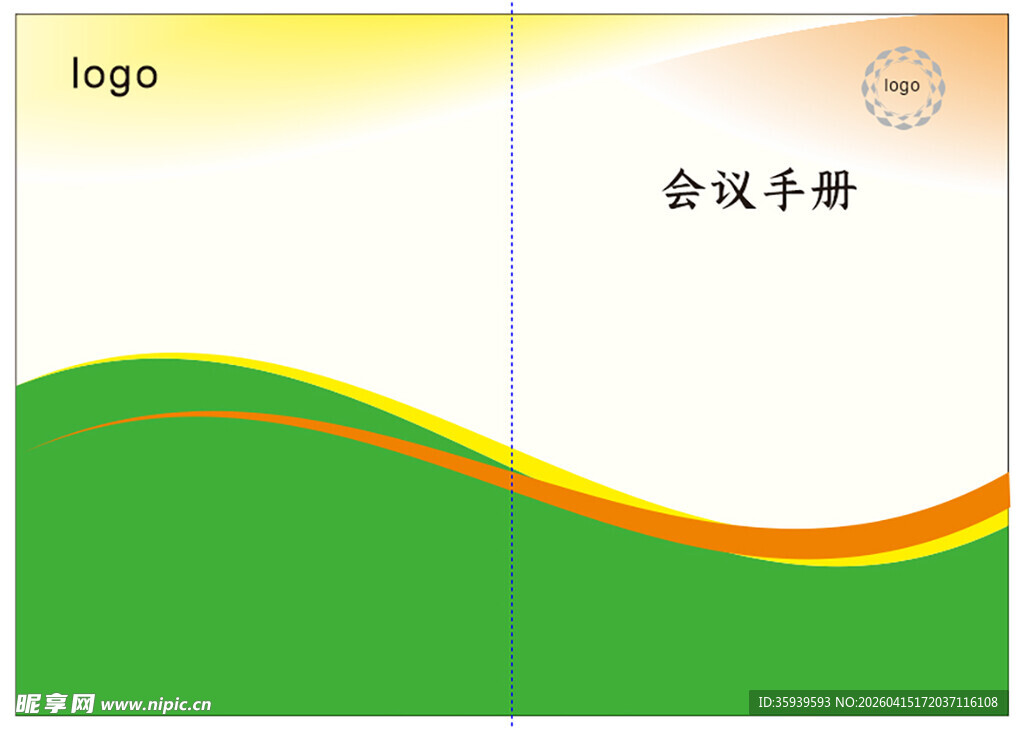 logo

logo

会议手册

昵享网 www.nipic.cn

ID:35939593 NO:20260415172037116108